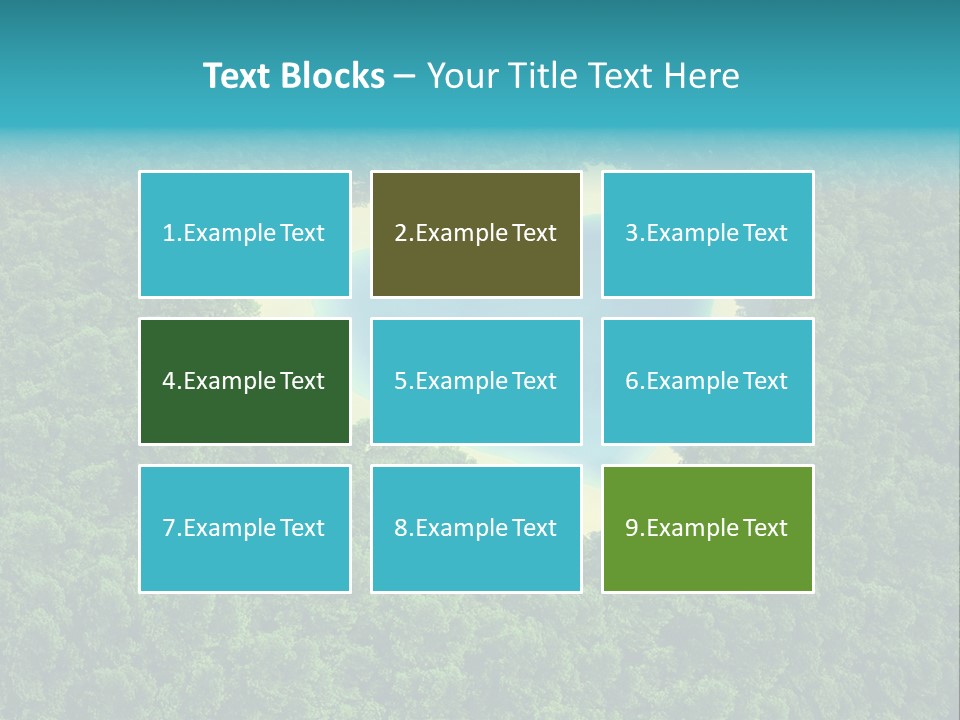 Text Blocks – Your Title Text Here

1.Example Text

2.Example Text

3.Example Text

4.Example Text

5.Example Text

6.Example Text

7.Example Text

8.Example Text

9.Example Text